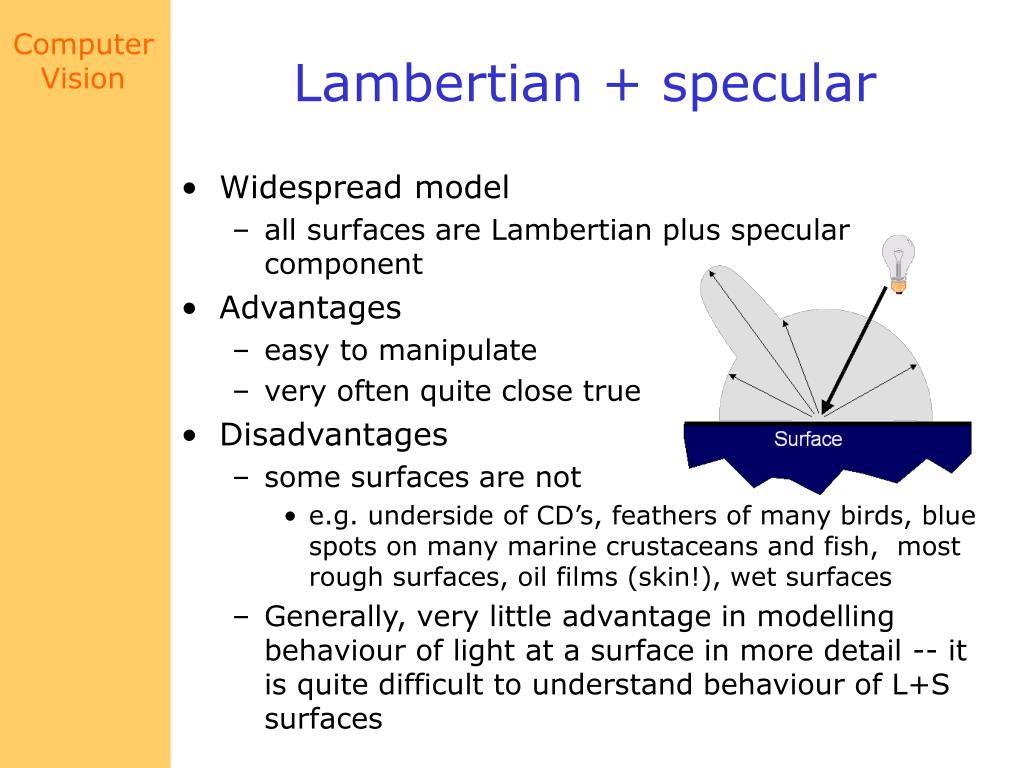 Computer Vision

Lambertian + specular

• Widespread model
 – all surfaces are Lambertian plus specular component
• Advantages
 – easy to manipulate
 – very often quite close true
• Disadvantages
 – some surfaces are not
  • e.g. underside of CD’s, feathers of many birds, blue spots on many marine crustaceans and fish, most rough surfaces, oil films (skin!), wet surfaces
 – Generally, very little advantage in modelling behaviour of light at a surface in more detail -- it is quite difficult to understand behaviour of L+S surfaces

Surface